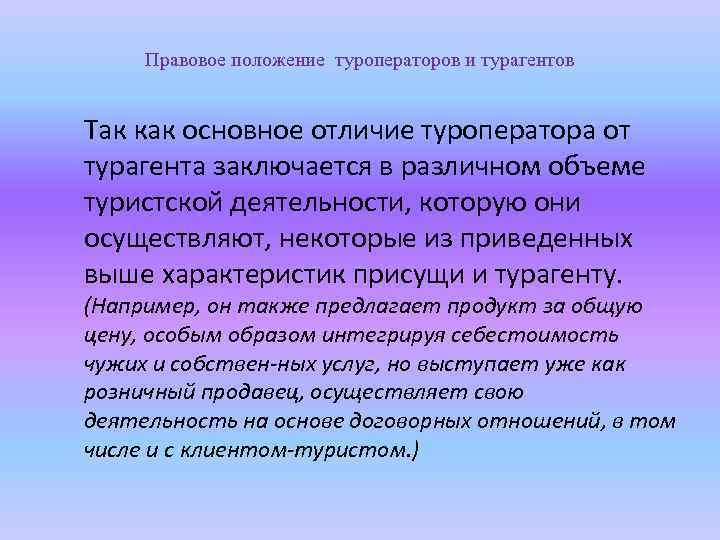 Правовое положение туроператоров и турагентов

Так как основное отличие туроператора от турагента заключается в различном объеме туристской деятельности, которую они осуществляют, некоторые из приведенных выше характеристик присущи и турагенту. (Например, он также предлагает продукт за общую цену, особым образом интегрируя себестоимость чужих и собствен-ных услуг, но выступает уже как розничный продавец, осуществляет свою деятельность на основе договорных отношений, в том числе и с клиентом-туристом.)